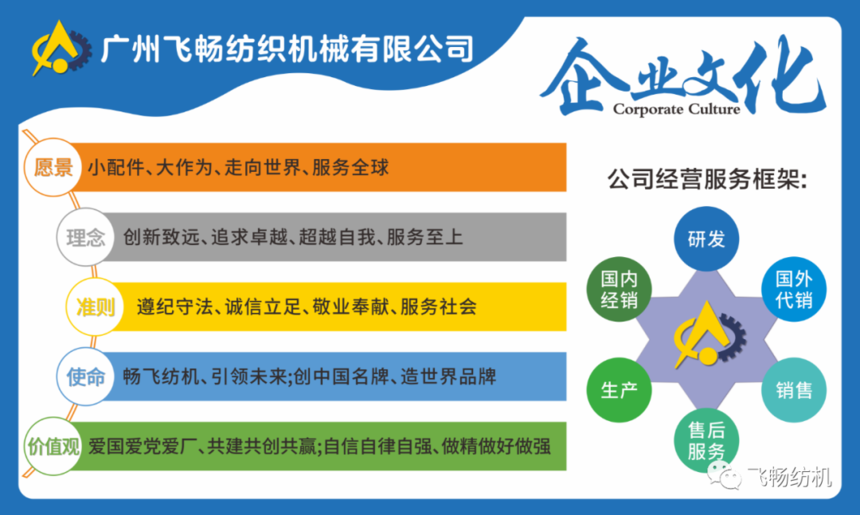 广州飞畅纺织机械有限公司

企业文化
Corporate Culture

愿景 小配件、大作为、走向世界、服务全球

理念 创新致远、追求卓越、超越自我、服务至上

准则 遵纪守法、诚信立足、敬业奉献、服务社会

使命 畅飞纺机、引领未来;创中国名牌、造世界品牌

价值观 爱国爱党爱厂、共建共创共赢;自信自律自强、做精做好做强

公司经营服务框架:

研发
国外代销
销售
售后服务
生产
国内经销

飞畅纺机